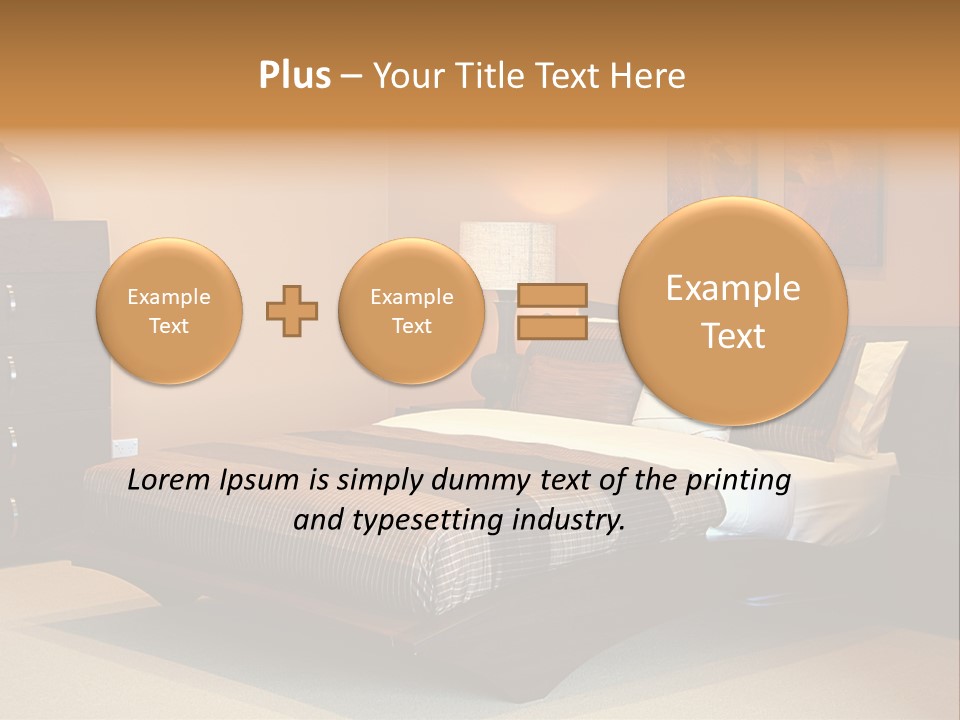 Plus – Your Title Text Here

Example Text

Example Text

Example Text

Lorem Ipsum is simply dummy text of the printing and typesetting industry.